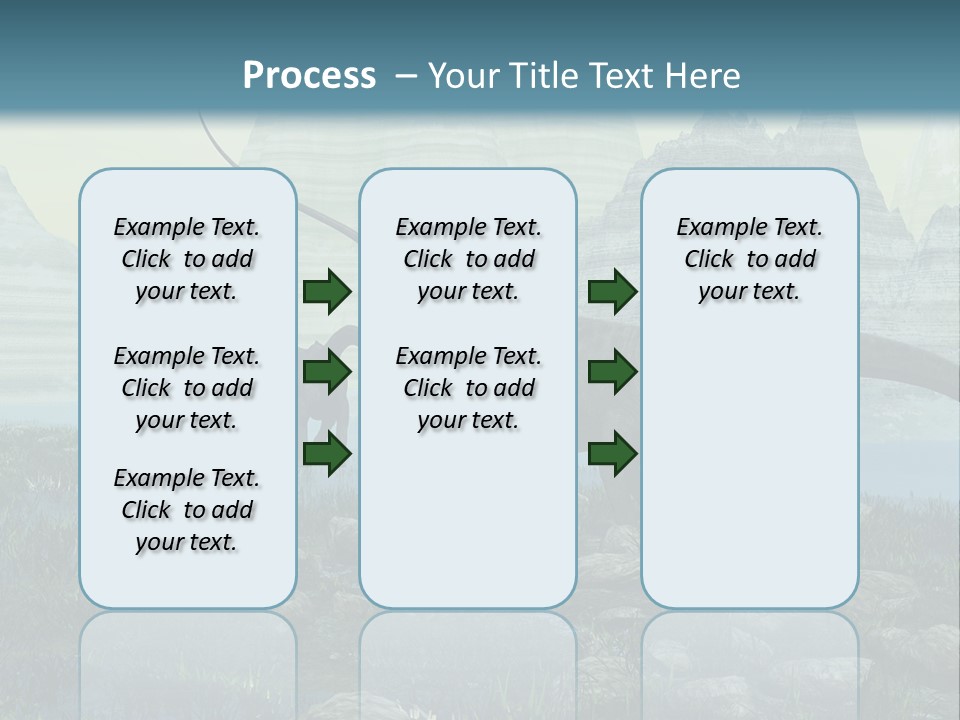 Process – Your Title Text Here

Example Text. Click to add your text.

Example Text. Click to add your text.

Example Text. Click to add your text.

Example Text. Click to add your text.

Example Text. Click to add your text.

Example Text. Click to add your text.